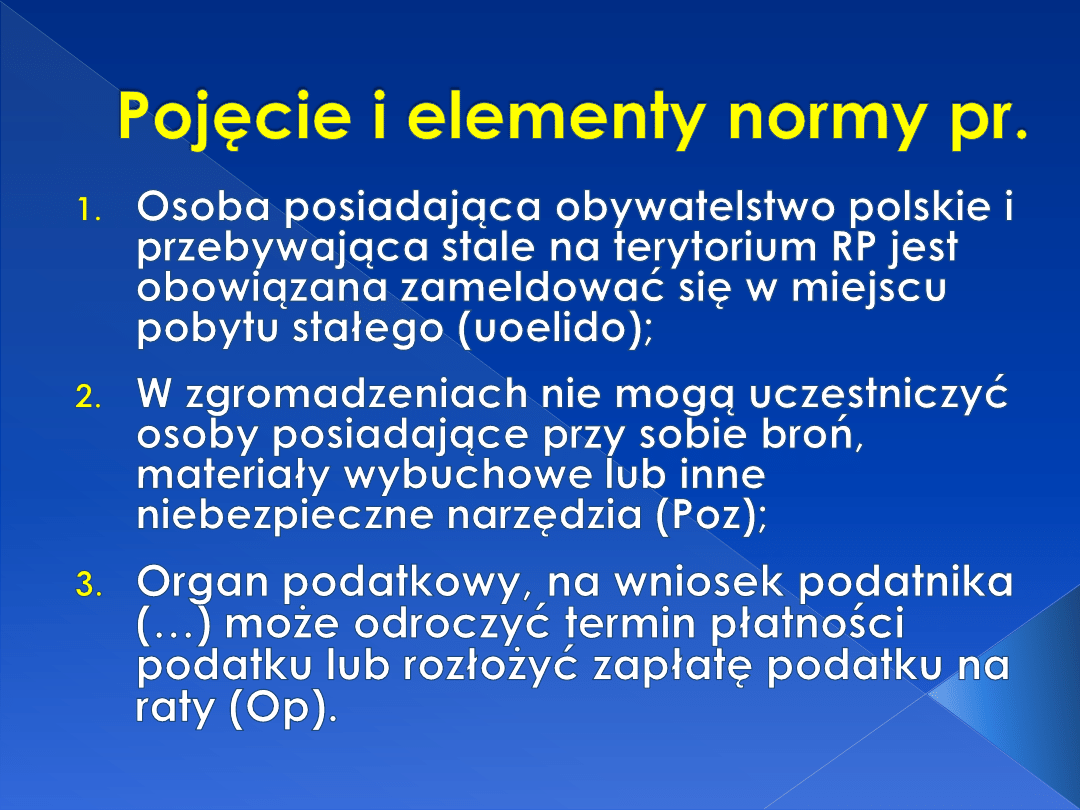 Pojęcie i elementy normy pr.

1. Osoba posiadająca obywatelstwo polskie i przebywająca stale na terytorium RP jest obowiązana zameldować się w miejscu pobytu stałego (uoelido);

2. W zgromadzeniach nie mogą uczestniczyć osoby posiadające przy sobie broń, materiały wybuchowe lub inne niebezpieczne narzędzia (Poz);

3. Organ podatkowy, na wniosek podatnika (…) może odroczyć termin płatności podatku lub rozłożyć zapłatę podatku na raty (Op).